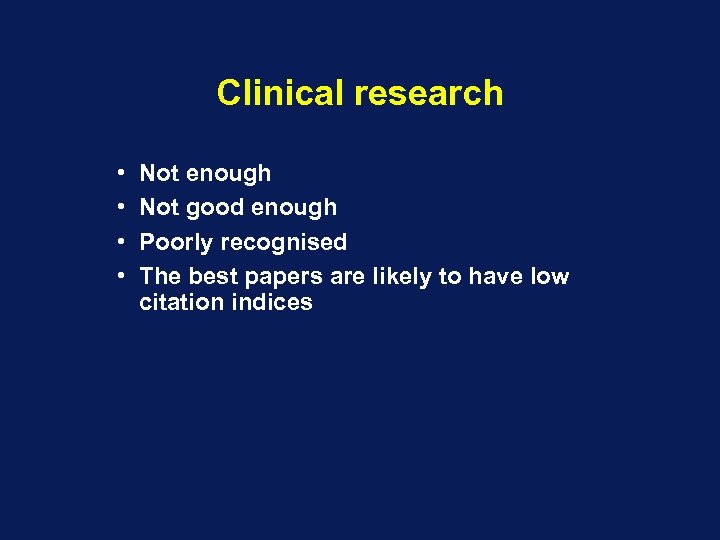 Clinical research

• Not enough
• Not good enough
• Poorly recognised
• The best papers are likely to have low citation indices